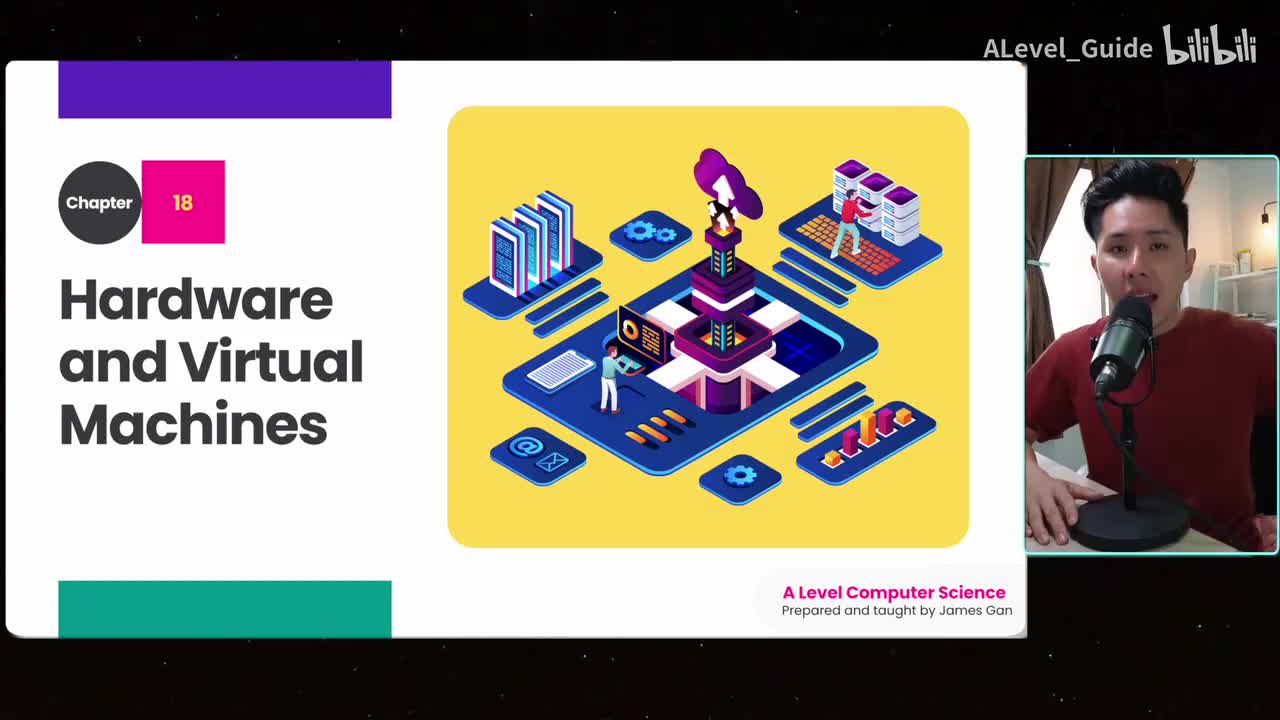 ALevel_Guide bilibili

Chapter 18

Hardware and Virtual Machines

A Level Computer Science
Prepared and taught by James Gan